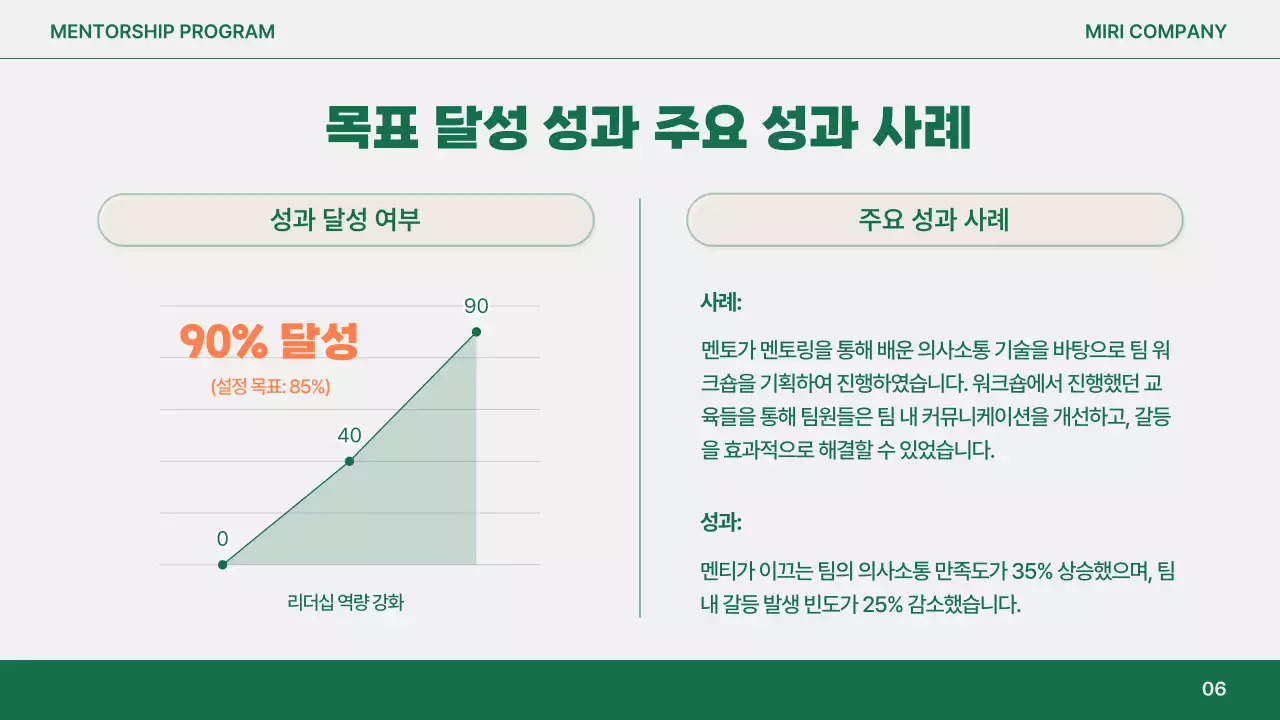 MENTORSHIP PROGRAM

MIRI COMPANY

목표 달성 성과 주요 성과 사례

성과 달성 여부

90% 달성

(설정 목표: 85%)

90

40

0

리더십 역량 강화

주요 성과 사례

사례:

멘토가 멘토링을 통해 배운 의사소통 기술을 바탕으로 팀 워크숍을 기획하여 진행하였습니다. 워크숍에서 진행했던 교육들을 통해 팀원들은 팀 내 커뮤니케이션을 개선하고, 갈등을 효과적으로 해결할 수 있었습니다.

성과:

멘티가 이끄는 팀의 의사소통 만족도가 35% 상승했으며, 팀 내 갈등 발생 빈도가 25% 감소했습니다.

06